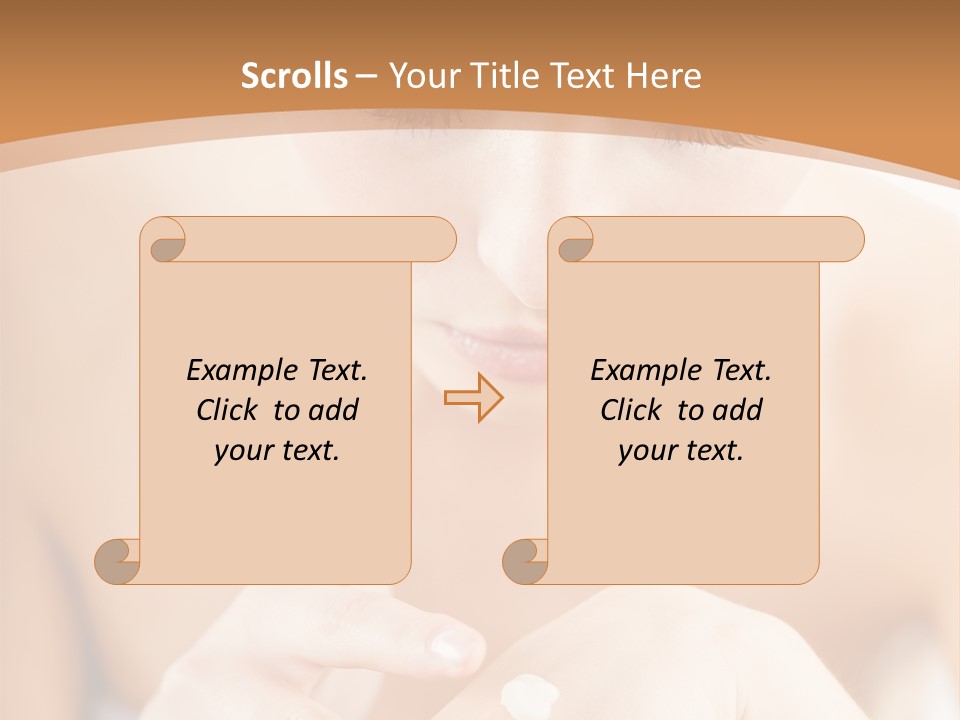 Scrolls – Your Title Text Here

Example Text. Click to add your text.

Example Text. Click to add your text.